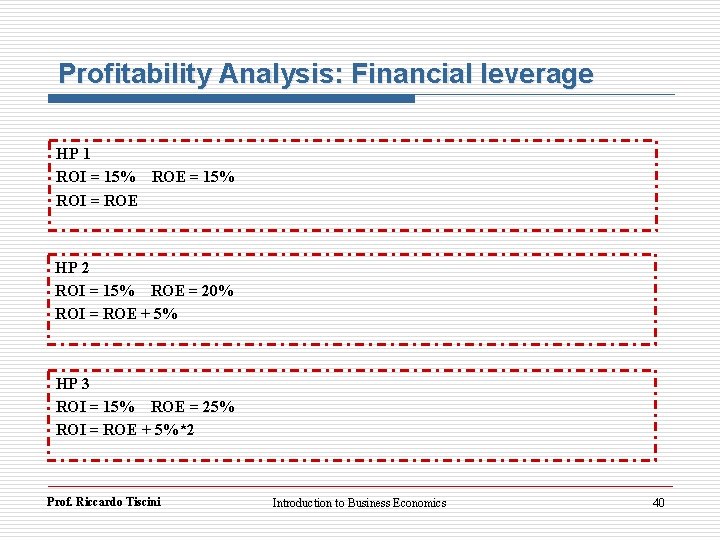 Profitability Analysis: Financial leverage

HP 1
ROI = 15%    ROE = 15%
ROI = ROE

HP 2
ROI = 15%    ROE = 20%
ROI = ROE + 5%

HP 3
ROI = 15%    ROE = 25%
ROI = ROE + 5%*2

Prof. Riccardo Tiscini
Introduction to Business Economics
40